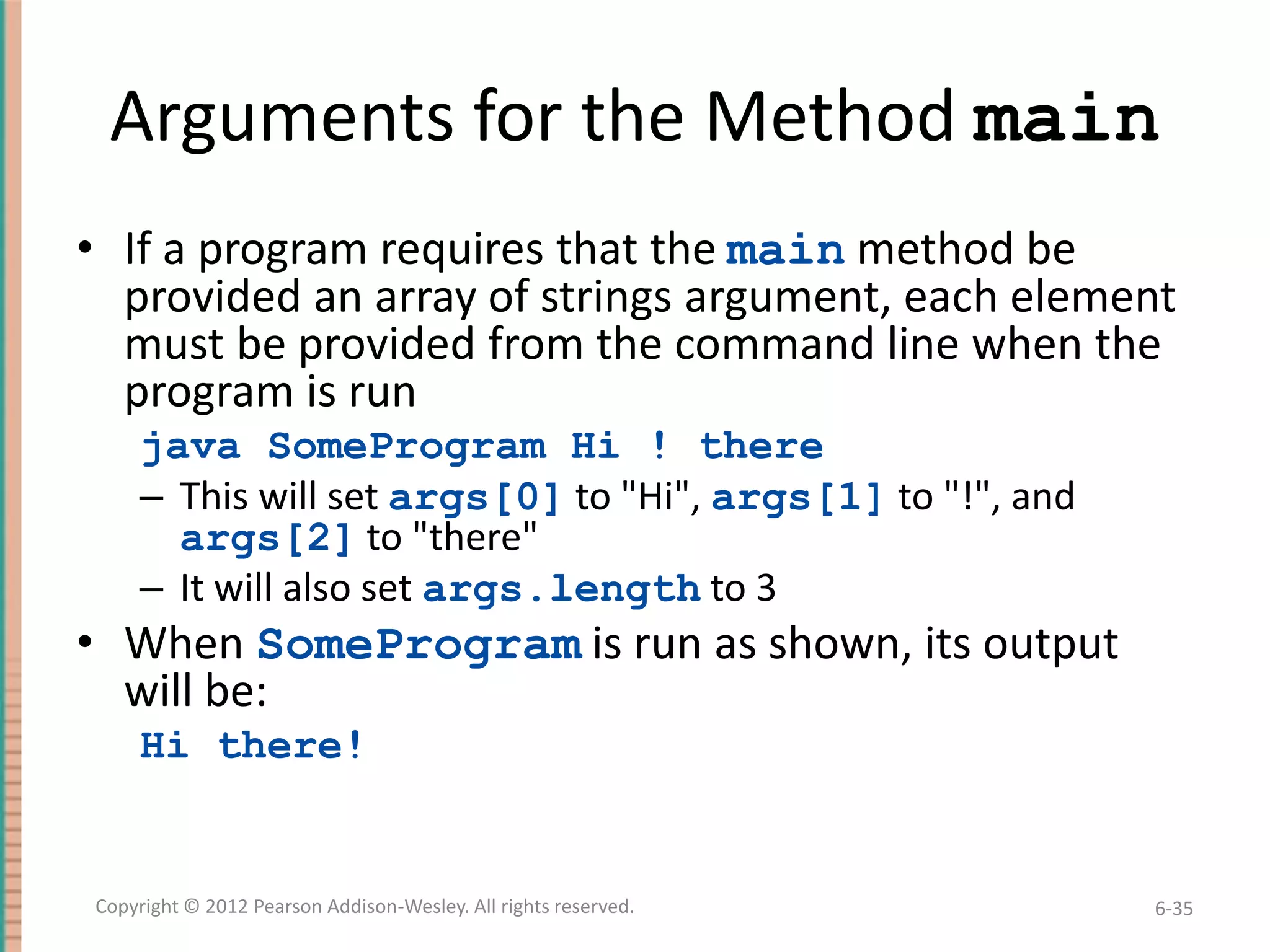 Arguments for the Method main

• If a program requires that the main method be provided an array of strings argument, each element must be provided from the command line when the program is run

java SomeProgram Hi ! there

– This will set args[0] to "Hi", args[1] to "!", and args[2] to "there"

– It will also set args.length to 3

• When SomeProgram is run as shown, its output will be:

Hi there!

Copyright © 2012 Pearson Addison-Wesley. All rights reserved.

6-35